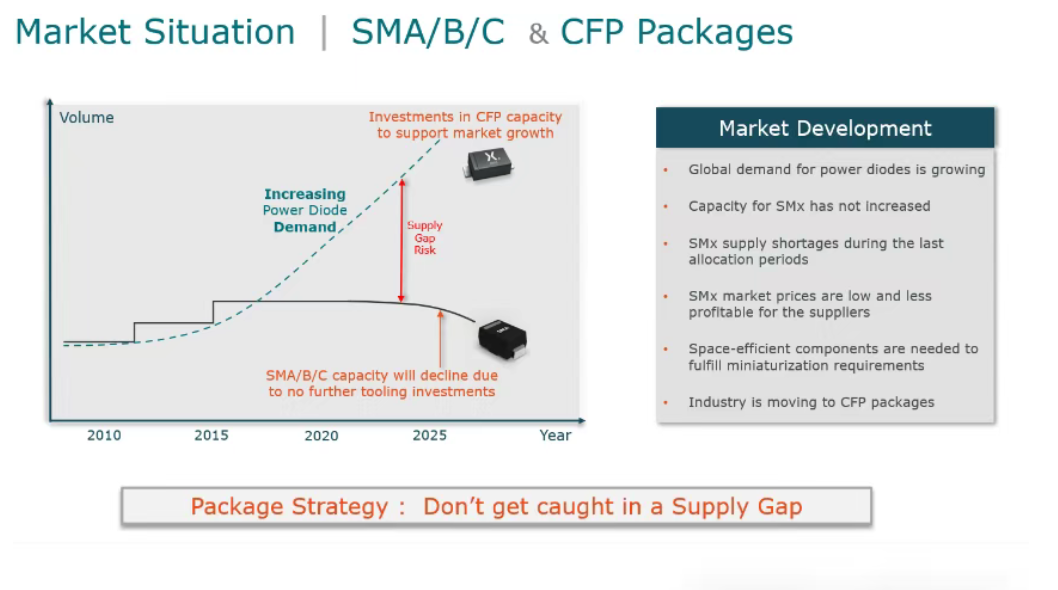 Market Situation | SMA/B/C & CFP Packages

Volume

Investments in CFP capacity to support market growth

Increasing Power Diode Demand

Supply Gap Risk

SMA/B/C capacity will decline due to no further tooling investments

2010 2015 2020 2025 Year

Market Development

• Global demand for power diodes is growing
• Capacity for SMx has not increased
• SMx supply shortages during the last allocation periods
• SMx market prices are low and less profitable for the suppliers
• Space-efficient components are needed to fulfill miniaturization requirements
• Industry is moving to CFP packages

Package Strategy : Don't get caught in a Supply Gap